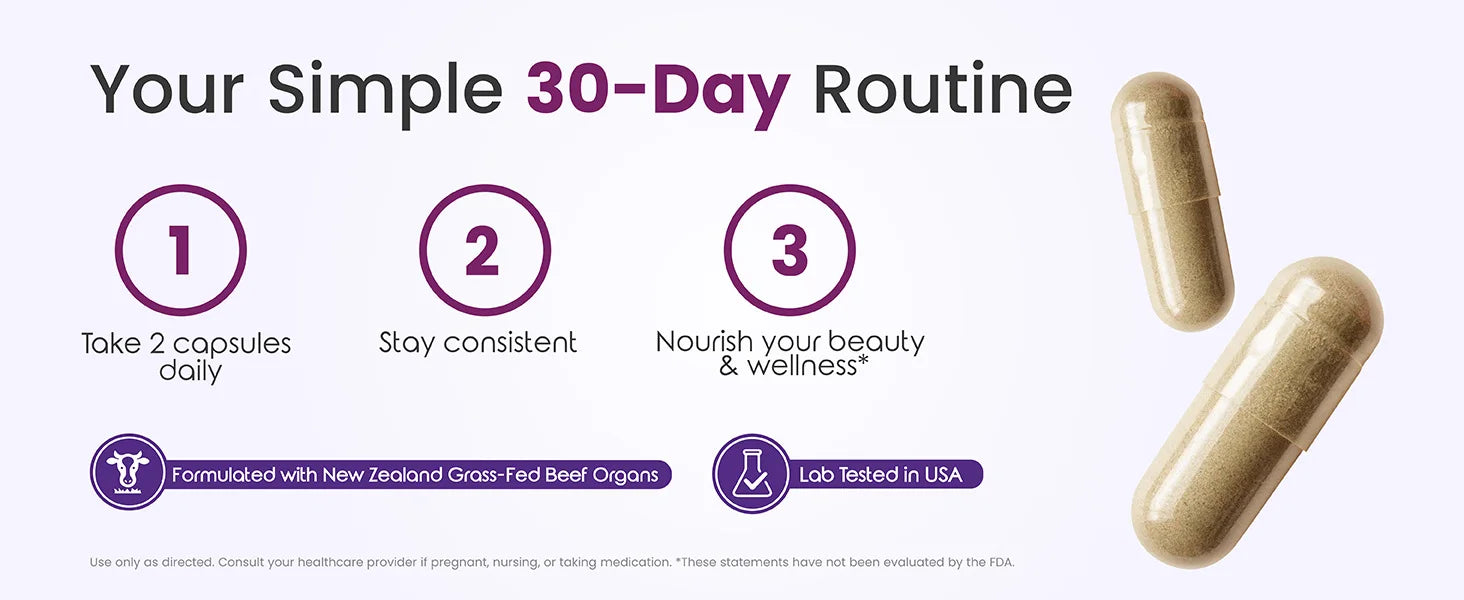 Your Simple 30-Day Routine

1
Take 2 capsules daily

2
Stay consistent

3
Nourish your beauty & wellness*

Formulated with New Zealand Grass-Fed Beef Organs

Lab Tested in USA

Use only as directed. Consult your healthcare provider if pregnant, nursing, or taking medication. *These statements have not been evaluated by the FDA.